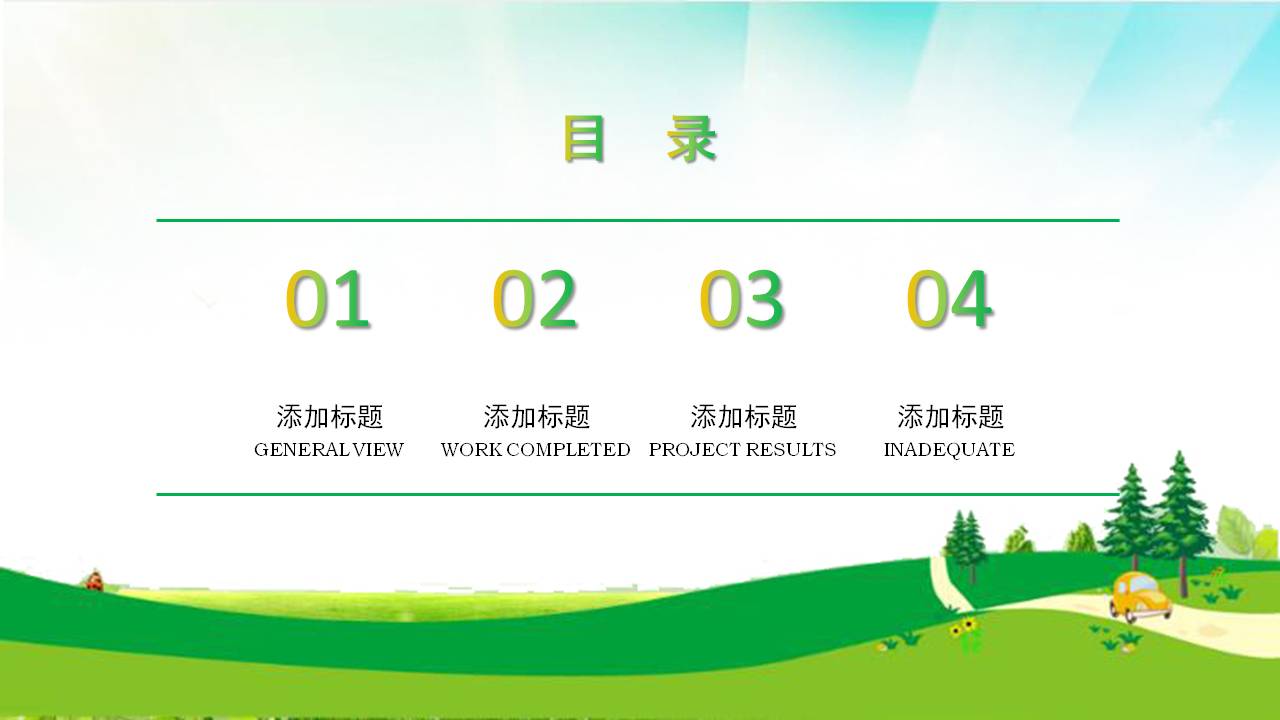 目 录

01

添加标题
GENERAL VIEW

02

添加标题
WORK COMPLETED

03

添加标题
PROJECT RESULTS

04

添加标题
INADEQUATE